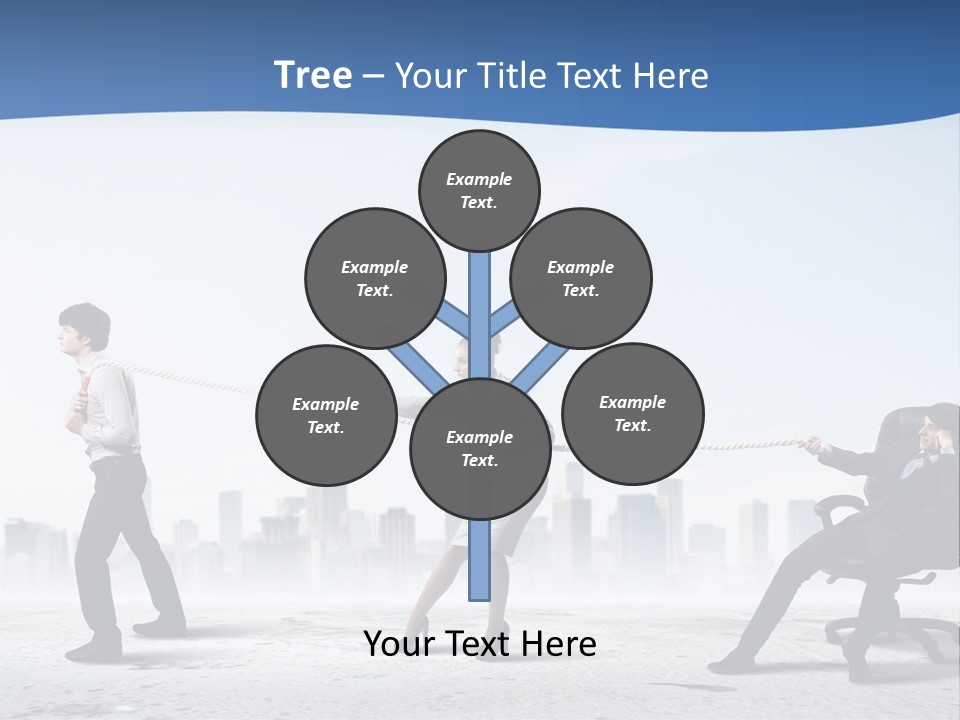 Tree – Your Title Text Here

Example Text.

Example Text.

Example Text.

Example Text.

Example Text.

Example Text.

Your Text Here